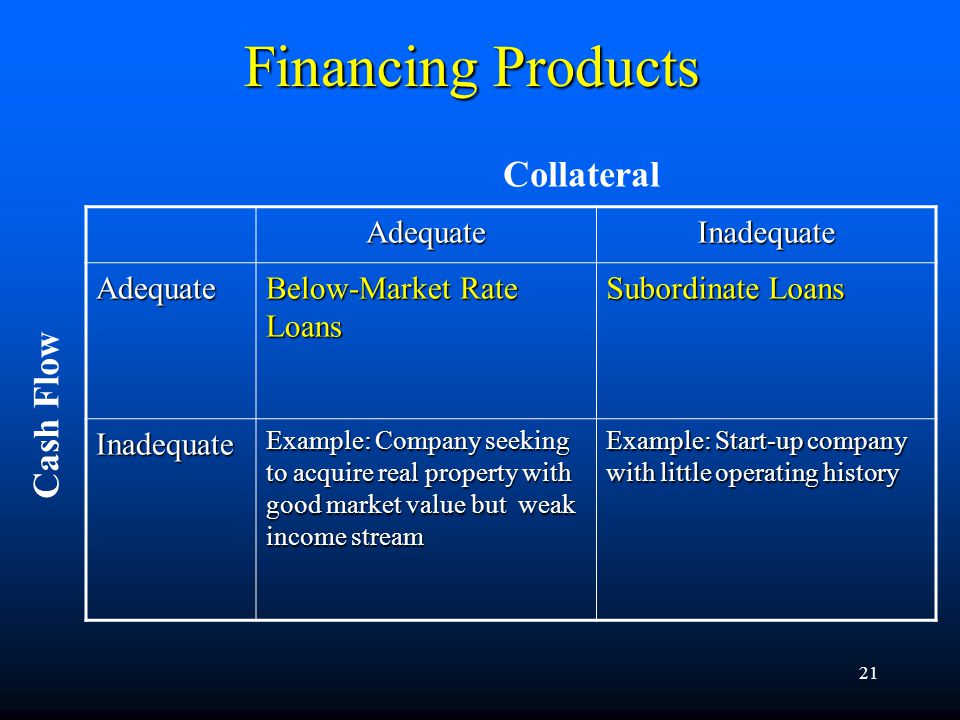 Financing Products

Collateral

Cash Flow

| | Adequate | Inadequate |
|---|---|---|
| Adequate | Below-Market Rate Loans | Subordinate Loans |
| Inadequate | Example: Company seeking to acquire real property with good market value but weak income stream | Example: Start-up company with little operating history |

21